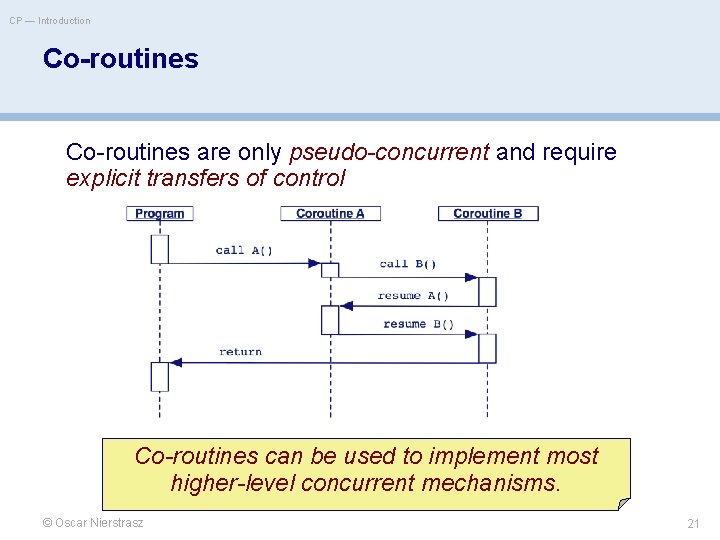 CP — Introduction

Co-routines

Co-routines are only pseudo-concurrent and require explicit transfers of control

Program

Coroutine A

Coroutine B

call A()

call B()

resume A()

resume B()

return

Co-routines can be used to implement most higher-level concurrent mechanisms.

© Oscar Nierstrasz

21